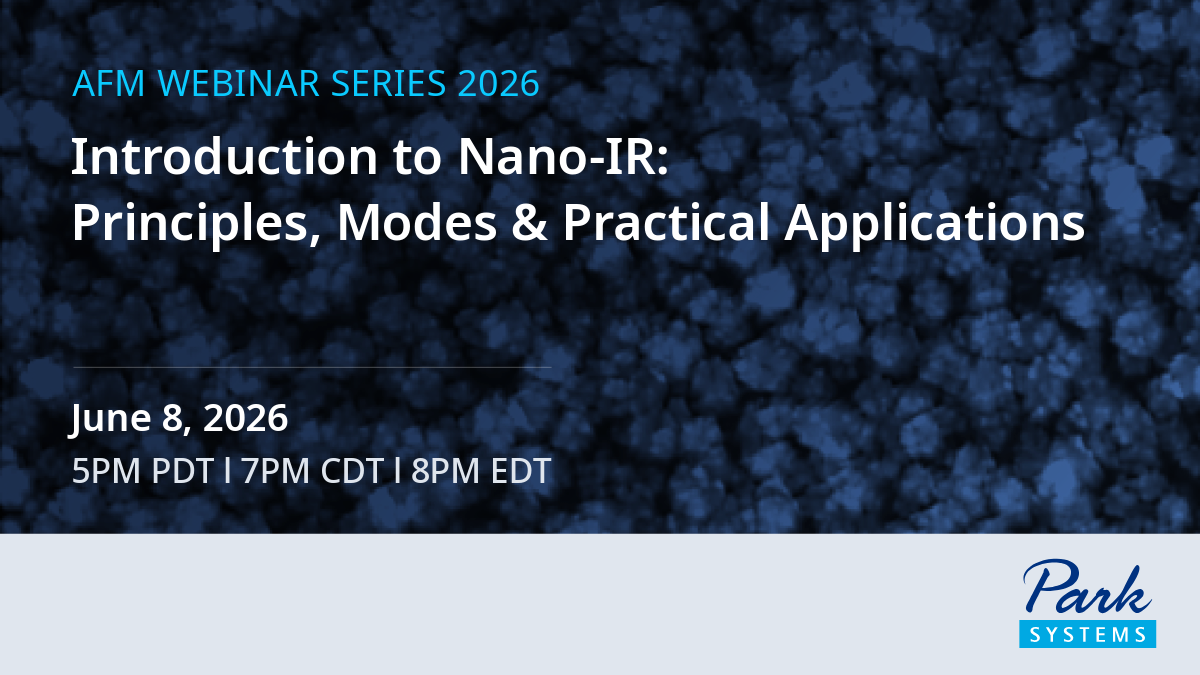 AFM WEBINAR SERIES 2026

Introduction to Nano-IR: Principles, Modes & Practical Applications

June 8, 2026

5PM PDT l 7PM CDT l 8PM EDT

Park SYSTEMS